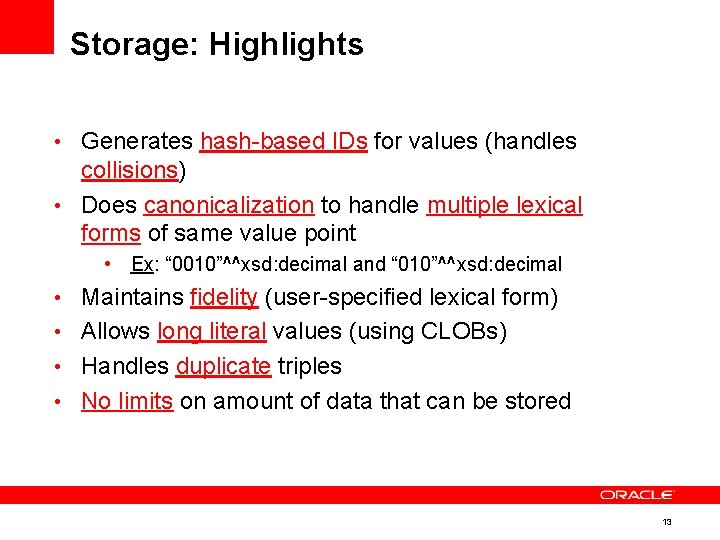 Storage: Highlights

• Generates hash-based IDs for values (handles collisions)

• Does canonicalization to handle multiple lexical forms of same value point

• Ex: “0010”^^xsd:decimal and “010”^^xsd:decimal

• Maintains fidelity (user-specified lexical form)

• Allows long literal values (using CLOBs)

• Handles duplicate triples

• No limits on amount of data that can be stored

ORACLE

13